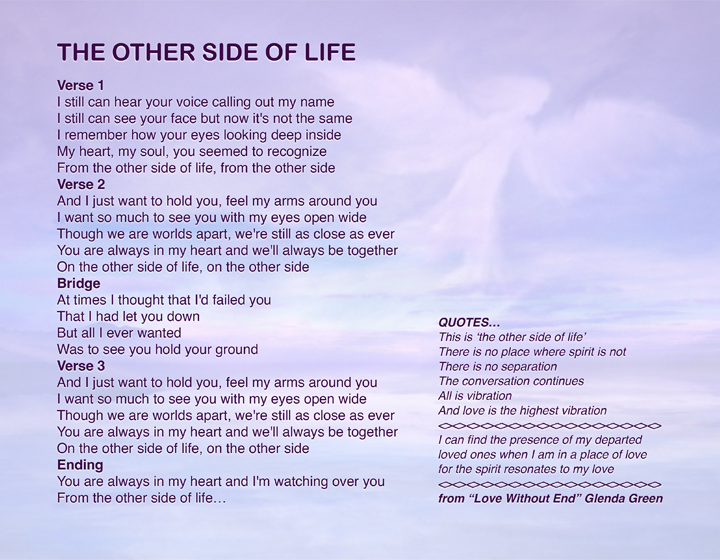 THE OTHER SIDE OF LIFE

Verse 1
I still can hear your voice calling out my name
I still can see your face but now it's not the same
I remember how your eyes looking deep inside
My heart, my soul, you seemed to recognize
From the other side of life, from the other side

Verse 2
And I just want to hold you, feel my arms around you
I want so much to see you with my eyes open wide
Though we are worlds apart, we're still as close as ever
You are always in my heart and we'll always be together
On the other side of life, on the other side

Bridge
At times I thought that I'd failed you
That I had let you down
But all I ever wanted
Was to see you hold your ground

Verse 3
And I just want to hold you, feel my arms around you
I want so much to see you with my eyes open wide
Though we are worlds apart, we're still as close as ever
You are always in my heart and we'll always be together
On the other side of life, on the other side

Ending
You are always in my heart and I'm watching over you
From the other side of life…

QUOTES…
This is 'the other side of life'
There is no place where spirit is not
There is no separation
The conversation continues
All is vibration
And love is the highest vibration

I can find the presence of my departed loved ones when I am in a place of love for the spirit resonates to my love

from "Love Without End" Glenda Green